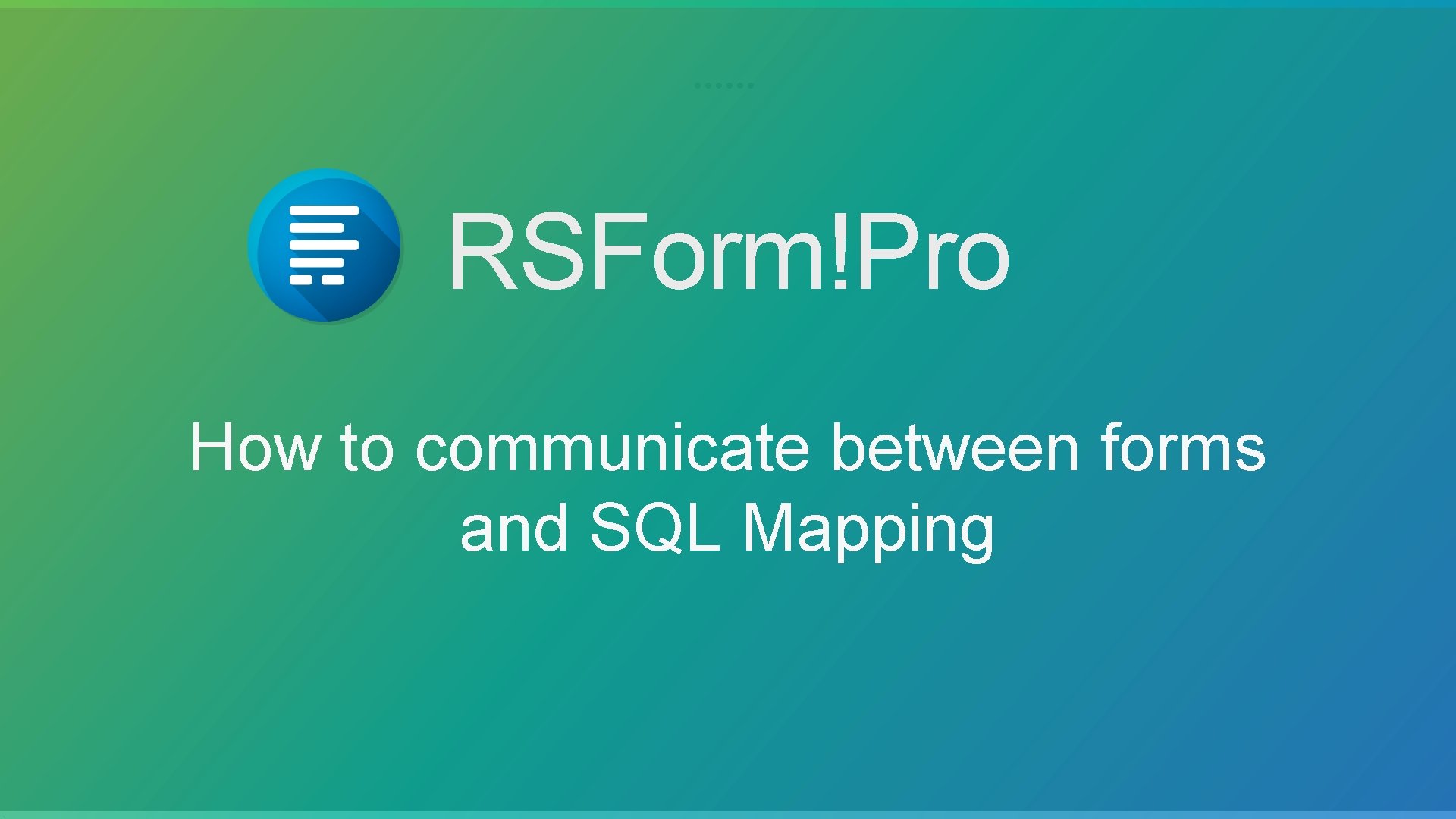 RSForm!Pro

How to communicate between forms and SQL Mapping